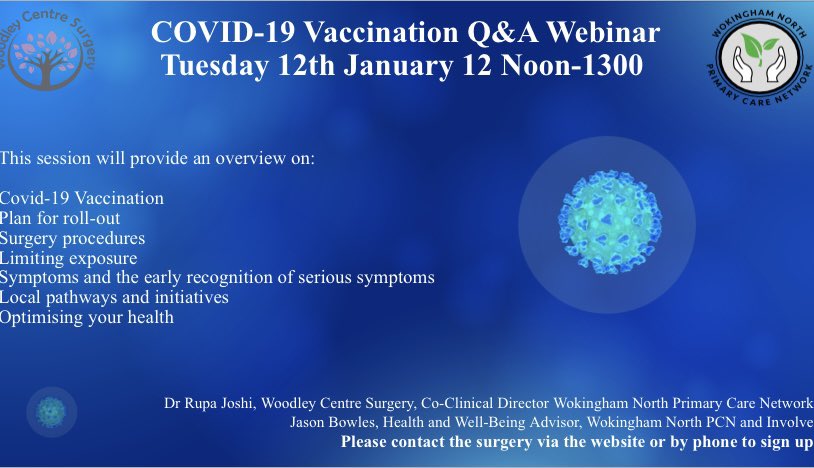 Woodley Centre Surgery

COVID-19 Vaccination Q&A Webinar
Tuesday 12th January 12 Noon-1300

WOKINGHAM NORTH PRIMARY CARE NETWORK

This session will provide an overview on:

Covid-19 Vaccination
Plan for roll-out
Surgery procedures
Limiting exposure
Symptoms and the early recognition of serious symptoms
Local pathways and initiatives
Optimising your health

Dr Rupa Joshi, Woodley Centre Surgery, Co-Clinical Director Wokingham North Primary Care Network
Jason Bowles, Health and Well-Being Advisor, Wokingham North PCN and Involve
Please contact the surgery via the website or by phone to sign up